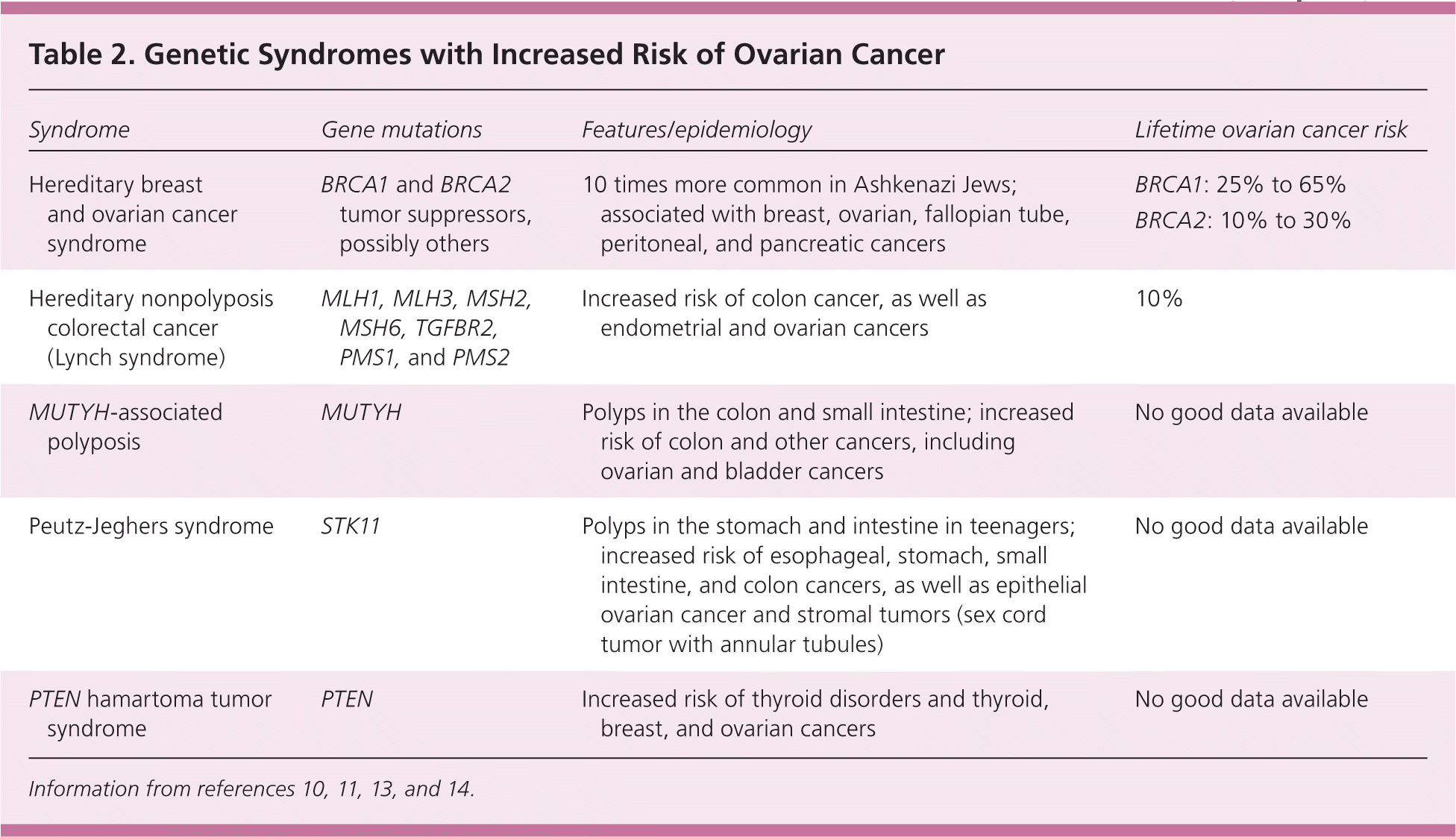 Table 2. Genetic Syndromes with Increased Risk of Ovarian Cancer

| Syndrome | Gene mutations | Features/epidemiology | Lifetime ovarian cancer risk |
|---|---|---|---|
| Hereditary breast and ovarian cancer syndrome | BRCA1 and BRCA2 tumor suppressors, possibly others | 10 times more common in Ashkenazi Jews; associated with breast, ovarian, fallopian tube, peritoneal, and pancreatic cancers | BRCA1: 25% to 65% BRCA2: 10% to 30% |
| Hereditary nonpolyposis colorectal cancer (Lynch syndrome) | MLH1, MLH3, MSH2, MSH6, TGFBR2, PMS1, and PMS2 | Increased risk of colon cancer, as well as endometrial and ovarian cancers | 10% |
| MUTYH-associated polyposis | MUTYH | Polyps in the colon and small intestine; increased risk of colon and other cancers, including ovarian and bladder cancers | No good data available |
| Peutz-Jeghers syndrome | STK11 | Polyps in the stomach and intestine in teenagers; increased risk of esophageal, stomach, small intestine, and colon cancers, as well as epithelial ovarian cancer and stromal tumors (sex cord tumor with annular tubules) | No good data available |
| PTEN hamartoma tumor syndrome | PTEN | Increased risk of thyroid disorders and thyroid, breast, and ovarian cancers | No good data available |

Information from references 10, 11, 13, and 14.